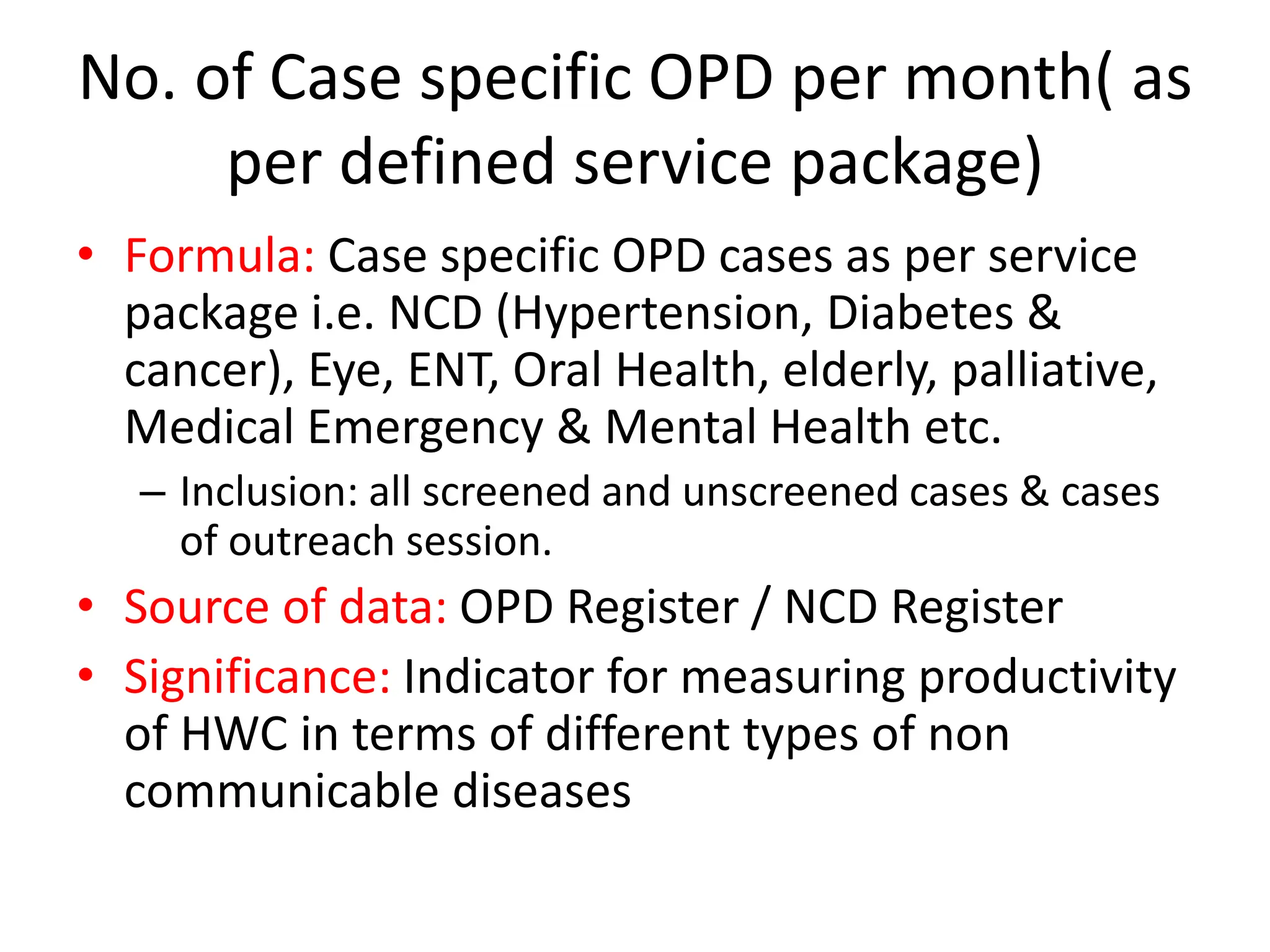 No. of Case specific OPD per month( as per defined service package)

• Formula: Case specific OPD cases as per service package i.e. NCD (Hypertension, Diabetes & cancer), Eye, ENT, Oral Health, elderly, palliative, Medical Emergency & Mental Health etc.

– Inclusion: all screened and unscreened cases & cases of outreach session.

• Source of data: OPD Register / NCD Register

• Significance: Indicator for measuring productivity of HWC in terms of different types of non communicable diseases